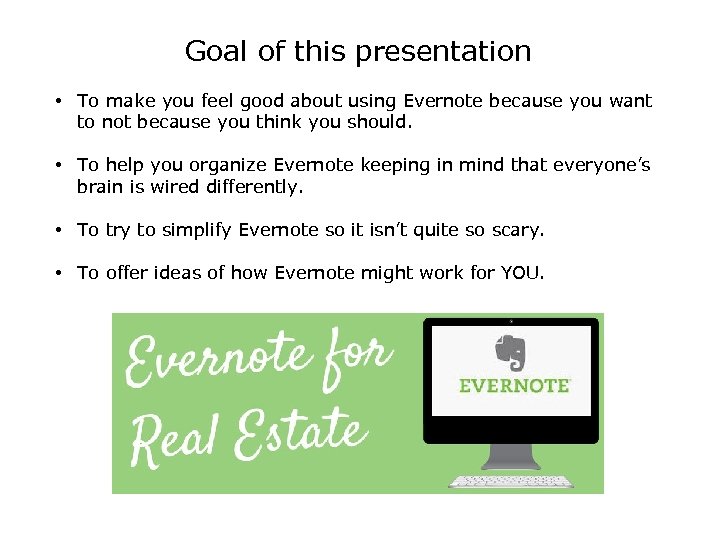 Goal of this presentation

• To make you feel good about using Evernote because you want to not because you think you should.

• To help you organize Evernote keeping in mind that everyone's brain is wired differently.

• To try to simplify Evernote so it isn't quite so scary.

• To offer ideas of how Evernote might work for YOU.

Evernote for Real Estate

EVERNOTE